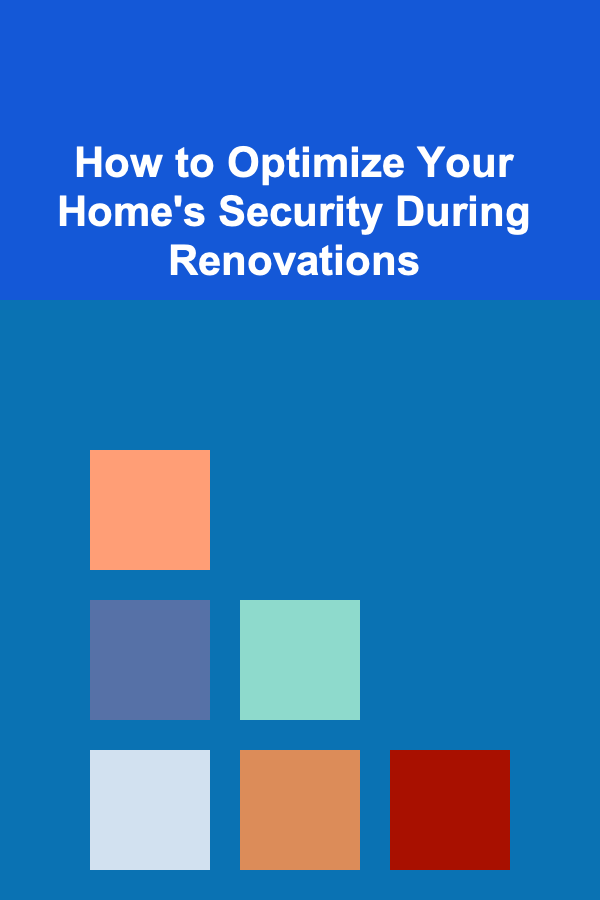 How to Optimize Your Home's Security During Renovations